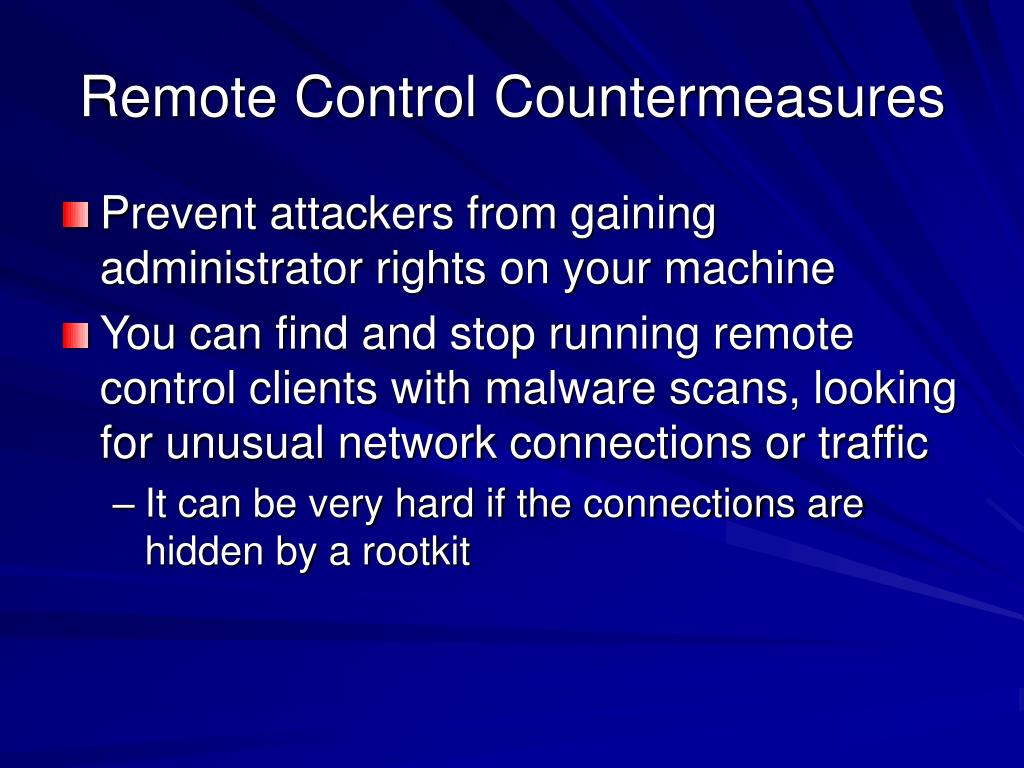 Remote Control Countermeasures

Prevent attackers from gaining administrator rights on your machine

You can find and stop running remote control clients with malware scans, looking for unusual network connections or traffic

– It can be very hard if the connections are hidden by a rootkit